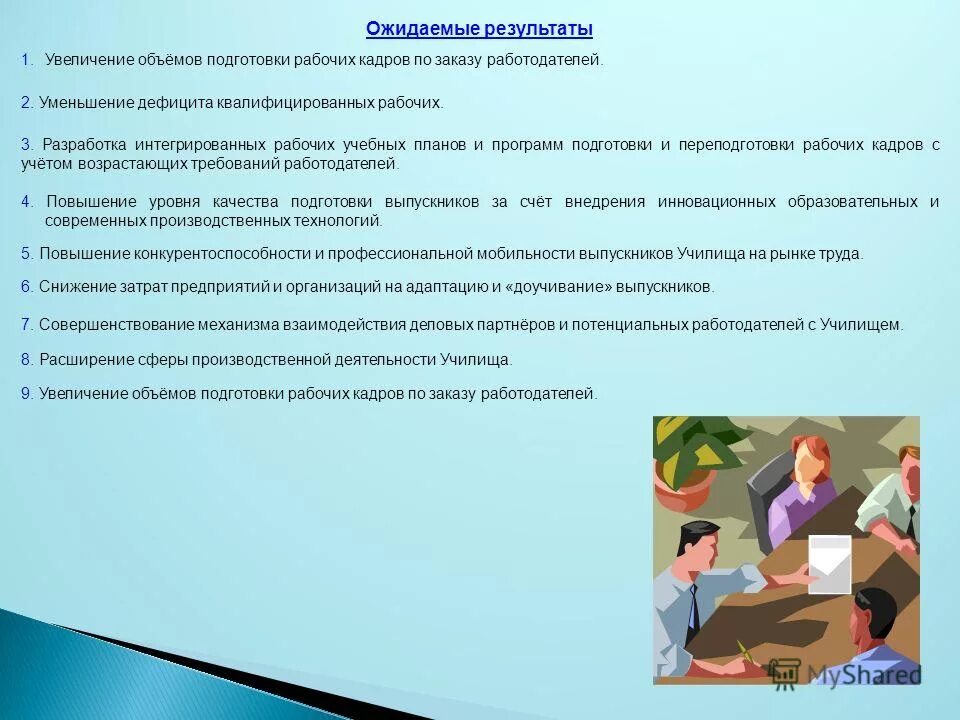 Ожидаемые результаты

1. Увеличение объёмов подготовки рабочих кадров по заказу работодателей.

2. Уменьшение дефицита квалифицированных рабочих.

3. Разработка интегрированных рабочих учебных планов и программ подготовки и переподготовки рабочих кадров с учётом возрастающих требований работодателей.

4. Повышение уровня качества подготовки выпускников за счёт внедрения инновационных образовательных и современных производственных технологий.

5. Повышение конкурентоспособности и профессиональной мобильности выпускников Училища на рынке труда.

6. Снижение затрат предприятий и организаций на адаптацию и «доучивание» выпускников.

7. Совершенствование механизма взаимодействия деловых партнёров и потенциальных работодателей с Училищем.

8. Расширение сферы производственной деятельности Училища.

9. Увеличение объёмов подготовки рабочих кадров по заказу работодателей.

MyShared